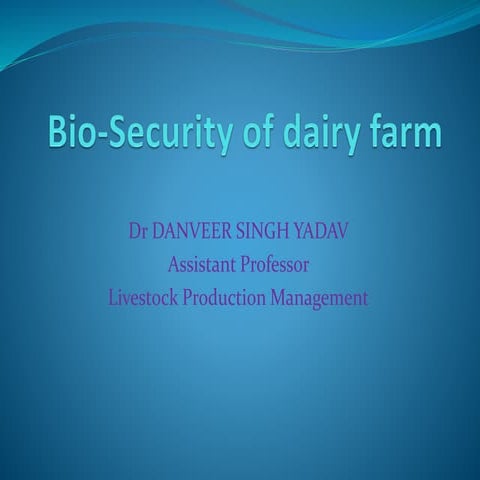 Bio-Security of dairy farm

Dr DANVEER SINGH YADAV
Assistant Professor
Livestock Production Management